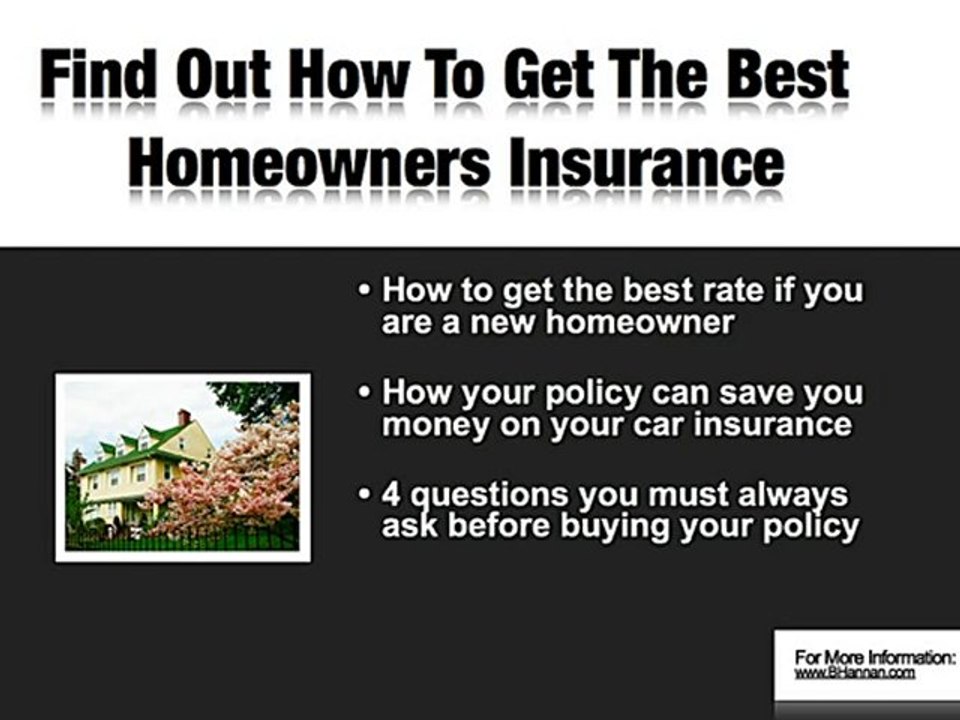 Find Out How To Get The Best Homeowners Insurance

• How to get the best rate if you are a new homeowner

• How your policy can save you money on your car insurance

• 4 questions you must always ask before buying your policy

For More Information:
www.BHannan.com